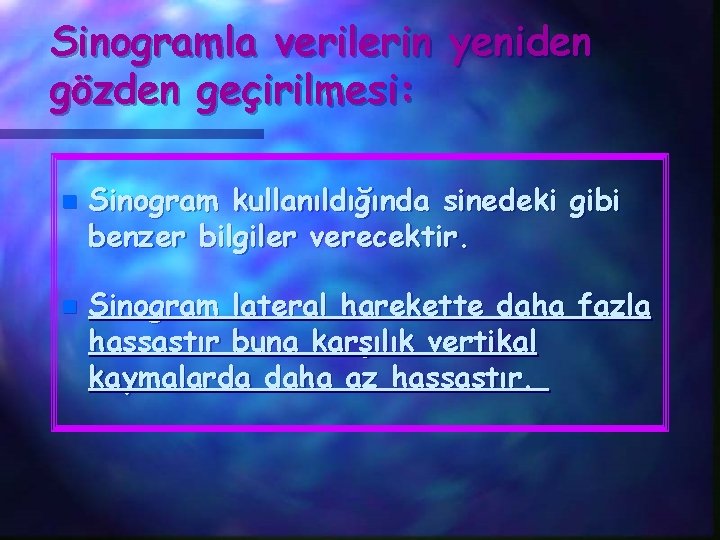 Sinogramla verilerin yeniden gözden geçirilmesi:

Sinogram kullanıldığında sinedeki gibi benzer bilgiler verecektir.

Sinogram lateral harekette daha fazla hassastır buna karşılık vertikal kaymalarda daha az hassastır.